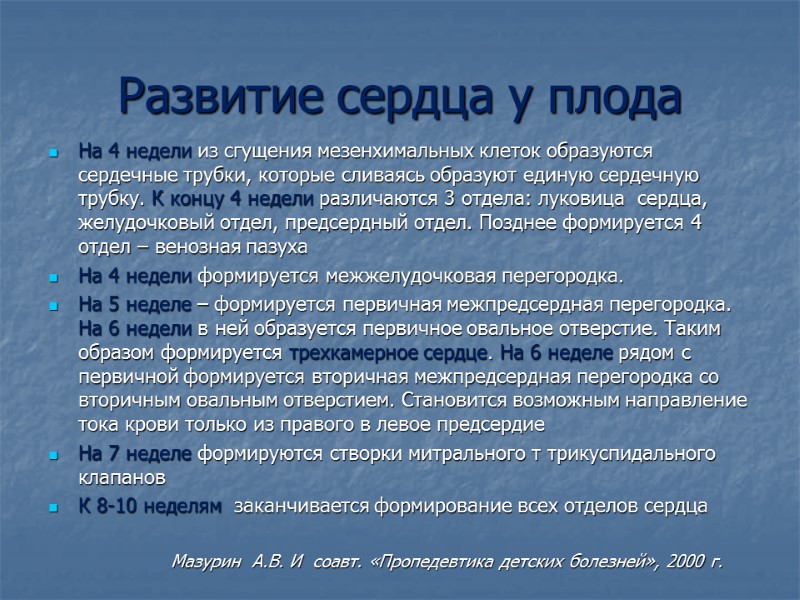 Развитие сердца у плода

На 4 недели из сгущения мезенхимальных клеток образуются сердечные трубки, которые сливаясь образуют единую сердечную трубку. К концу 4 недели различаются 3 отдела: луковица сердца, желудочковый отдел, предсердный отдел. Позднее формируется 4 отдел – венозная пазуха

На 4 недели формируется межжелудочковая перегородка.

На 5 неделе – формируется первичная межпредсердная перегородка. На 6 недели в ней образуется первичное овальное отверстие. Таким образом формируется трехкамерное сердце. На 6 неделе рядом с первичной формируется вторичная межпредсердная перегородка со вторичным овальным отверстием. Становится возможным направление тока крови только из правого в левое предсердие

На 7 неделе формируются створки митрального т трикуспидального клапанов

К 8-10 неделям заканчивается формирование всех отделов сердца

Мазурин А.В. И соавт. «Пропедевтика детских болезней», 2000 г.